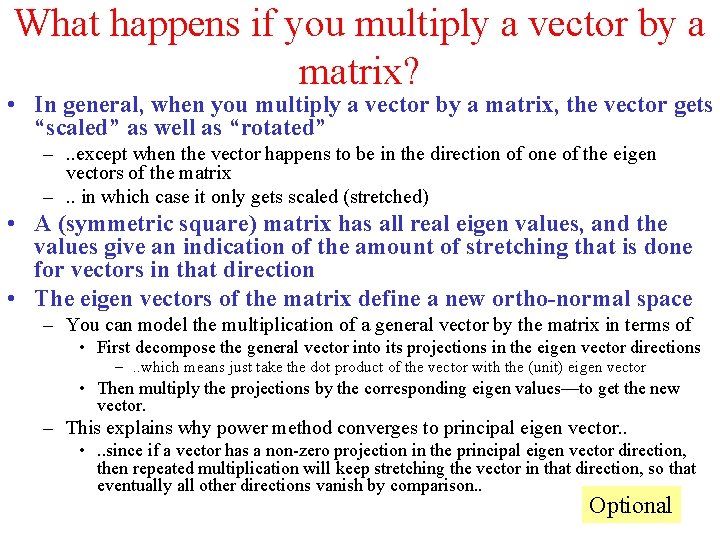 What happens if you multiply a vector by a matrix?

• In general, when you multiply a vector by a matrix, the vector gets “scaled” as well as “rotated”
  – ..except when the vector happens to be in the direction of one of the eigen vectors of the matrix
  – .. in which case it only gets scaled (stretched)
• A (symmetric square) matrix has all real eigen values, and the values give an indication of the amount of stretching that is done for vectors in that direction
• The eigen vectors of the matrix define a new ortho-normal space
  – You can model the multiplication of a general vector by the matrix in terms of
    • First decompose the general vector into its projections in the eigen vector directions
      – ..which means just take the dot product of the vector with the (unit) eigen vector
    • Then multiply the projections by the corresponding eigen values—to get the new vector.
  – This explains why power method converges to principal eigen vector..
    • ..since if a vector has a non-zero projection in the principal eigen vector direction, then repeated multiplication will keep stretching the vector in that direction, so that eventually all other directions vanish by comparison..

Optional